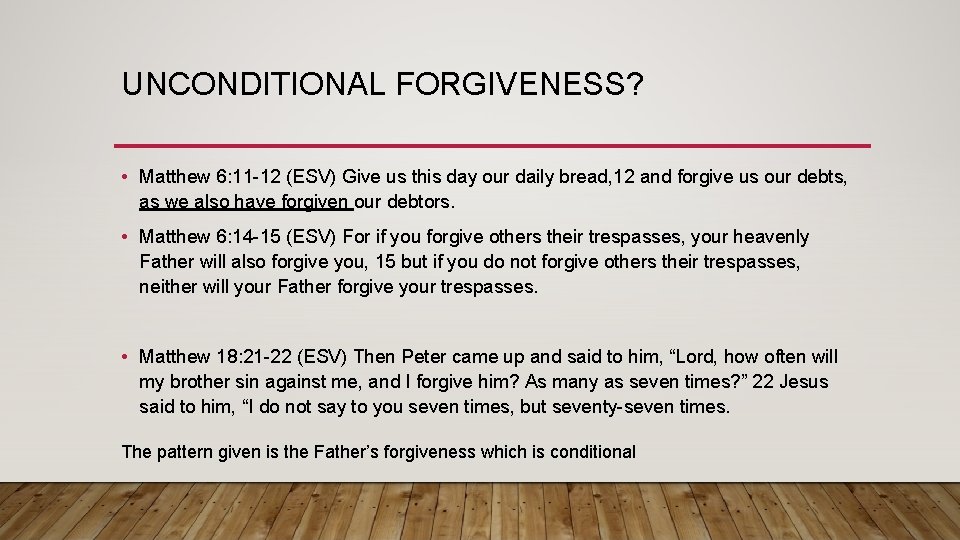 UNCONDITIONAL FORGIVENESS?

• Matthew 6:11-12 (ESV) Give us this day our daily bread,12 and forgive us our debts, as we also have forgiven our debtors.

• Matthew 6:14-15 (ESV) For if you forgive others their trespasses, your heavenly Father will also forgive you, 15 but if you do not forgive others their trespasses, neither will your Father forgive your trespasses.

• Matthew 18:21-22 (ESV) Then Peter came up and said to him, “Lord, how often will my brother sin against me, and I forgive him? As many as seven times?” 22 Jesus said to him, “I do not say to you seven times, but seventy-seven times.

The pattern given is the Father’s forgiveness which is conditional